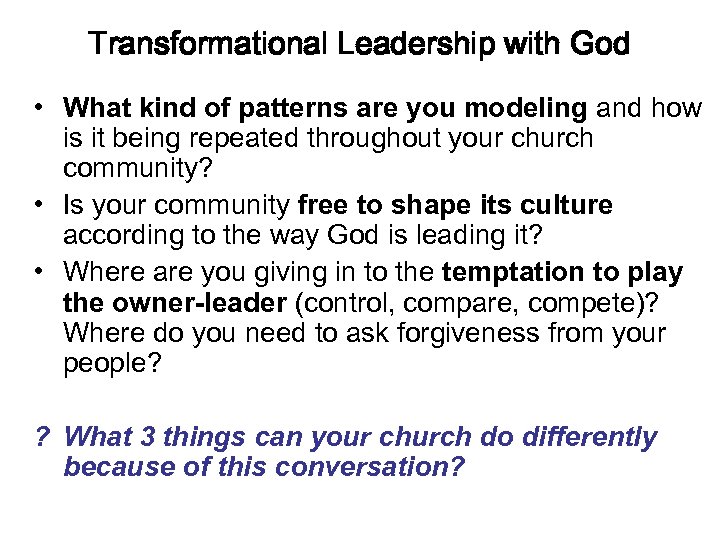 Transformational Leadership with God

• What kind of patterns are you modeling and how is it being repeated throughout your church community?
• Is your community free to shape its culture according to the way God is leading it?
• Where are you giving in to the temptation to play the owner-leader (control, compare, compete)? Where do you need to ask forgiveness from your people?

? What 3 things can your church do differently because of this conversation?